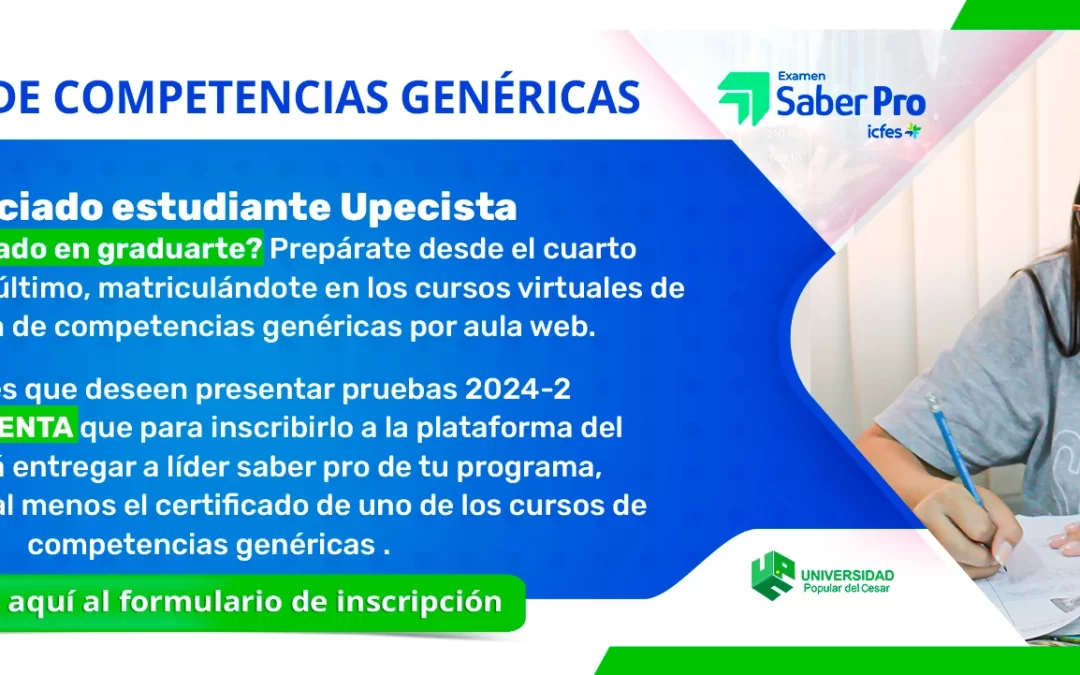 DE COMPETENCIAS GENÉRICAS

Examen Saber Pro icfes

ciado estudiante Upecista

ado en graduarte? Prepárate desde el cuarto último, matriculándote en los cursos virtuales de de competencias genéricas por aula web.

es que deseen presentar pruebas 2024-2 ENTA que para inscribirlo a la plataforma del á entregar a líder saber pro de tu programa, al menos el certificado de uno de los cursos de competencias genéricas .

aquí al formulario de inscripción

UNIVERSIDAD Popular del Cesar